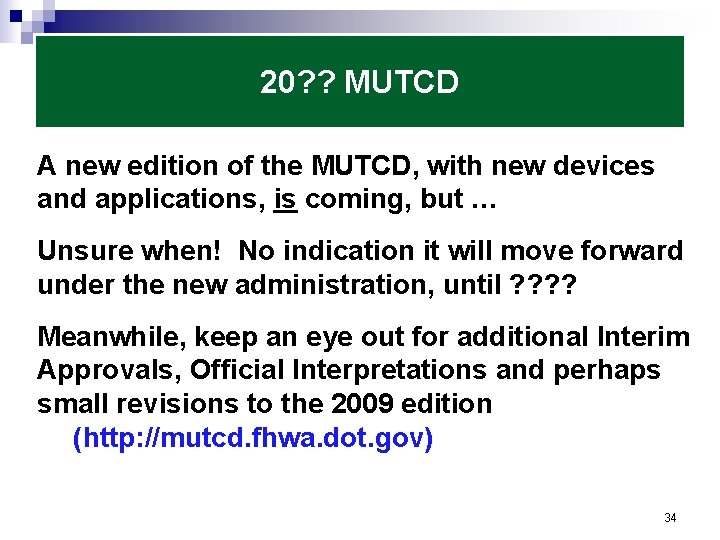 20?? MUTCD

A new edition of the MUTCD, with new devices and applications, is coming, but …

Unsure when! No indication it will move forward under the new administration, until ????

Meanwhile, keep an eye out for additional Interim Approvals, Official Interpretations and perhaps small revisions to the 2009 edition
(http://mutcd.fhwa.dot.gov)

34